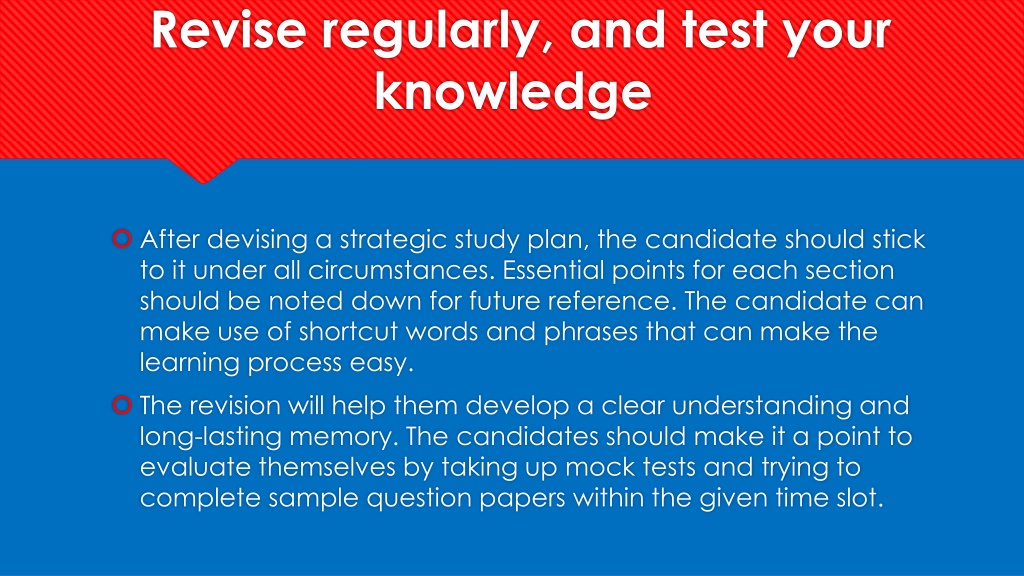 Revise regularly, and test your knowledge

After devising a strategic study plan, the candidate should stick to it under all circumstances. Essential points for each section should be noted down for future reference. The candidate can make use of shortcut words and phrases that can make the learning process easy.

The revision will help them develop a clear understanding and long-lasting memory. The candidates should make it a point to evaluate themselves by taking up mock tests and trying to complete sample question papers within the given time slot.